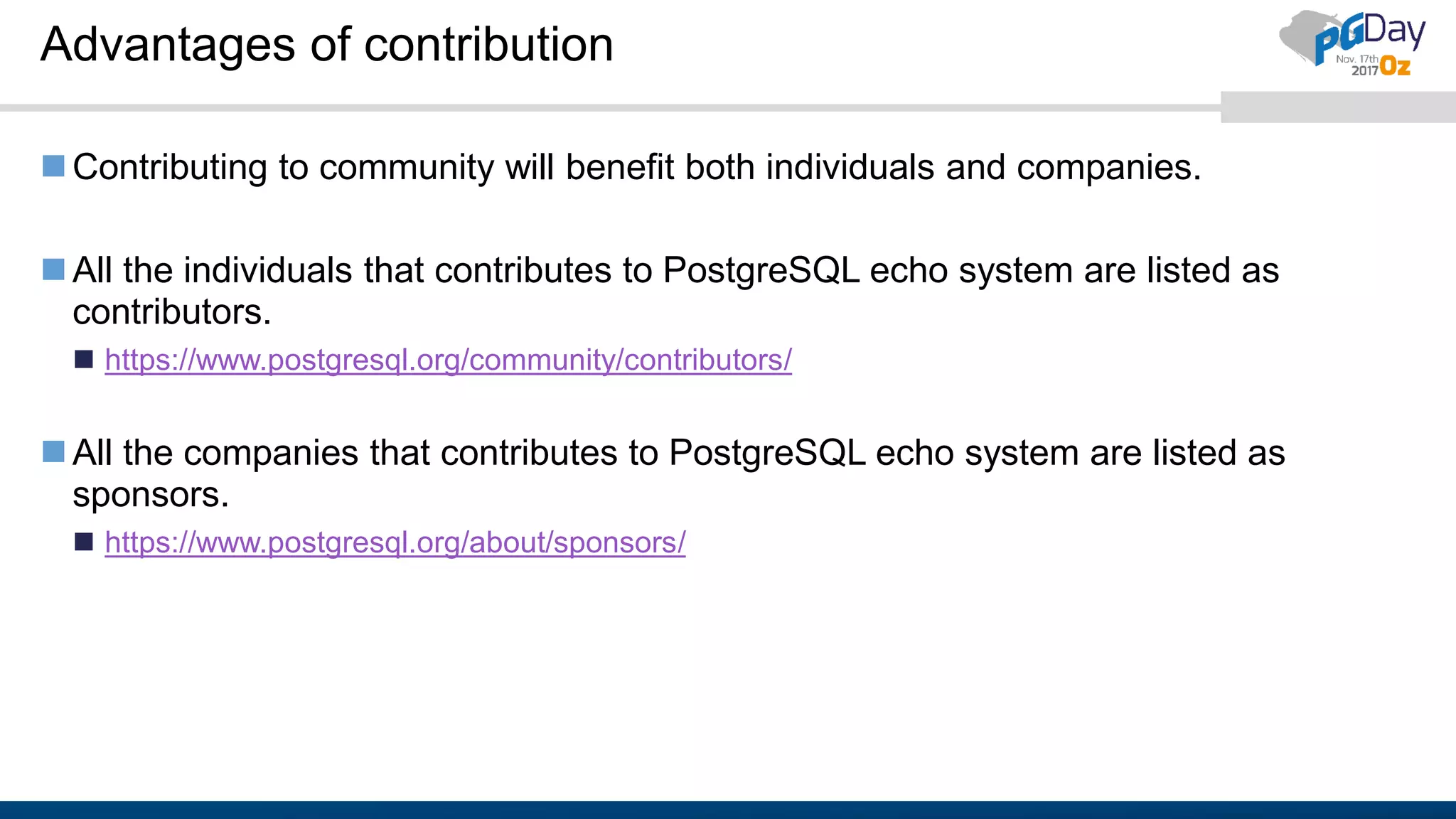 Advantages of contribution

PGDay Nov. 17th 2017 Oz

Contributing to community will benefit both individuals and companies.

All the individuals that contributes to PostgreSQL echo system are listed as contributors.

https://www.postgresql.org/community/contributors/

All the companies that contributes to PostgreSQL echo system are listed as sponsors.

https://www.postgresql.org/about/sponsors/